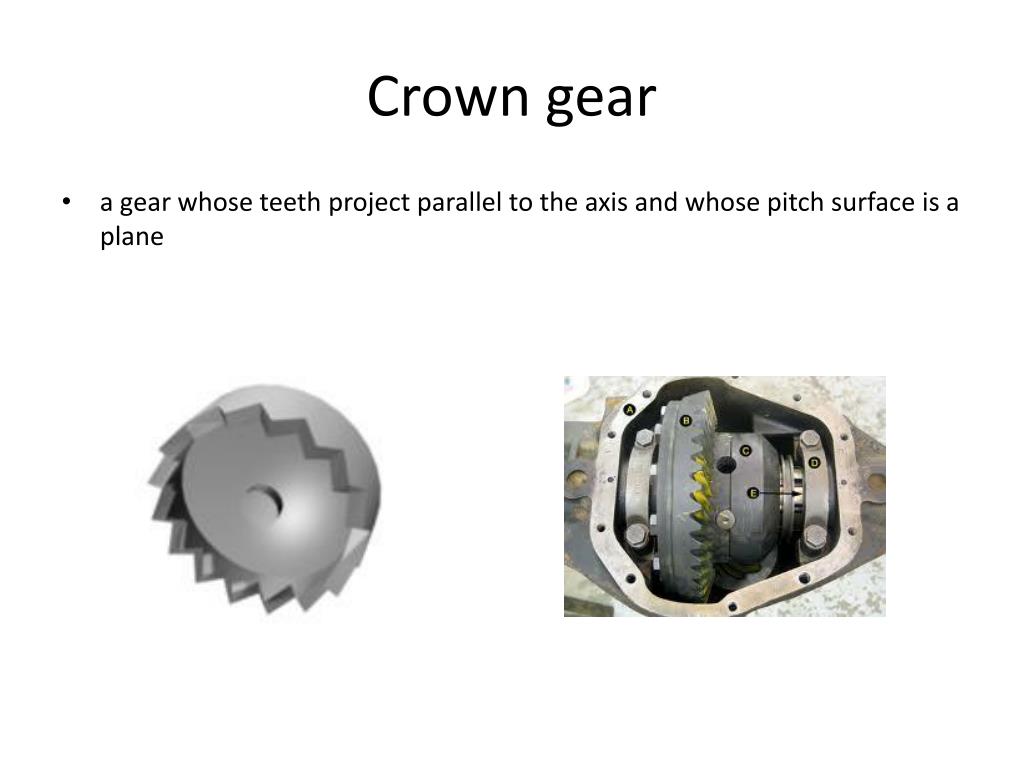 Crown gear

• a gear whose teeth project parallel to the axis and whose pitch surface is a plane

A
B
C
D
E